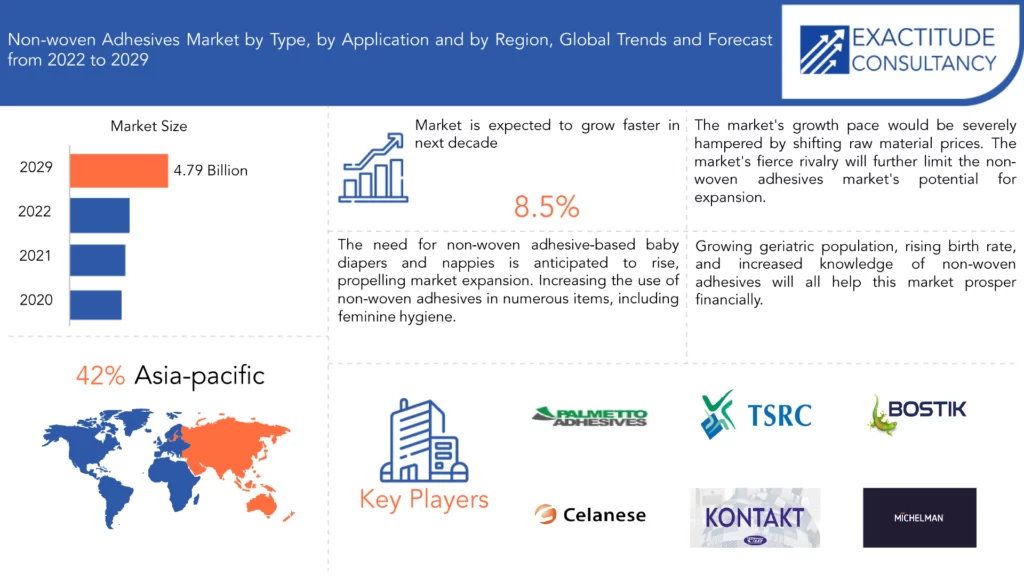 Non-woven Adhesives Market by Type, by Application and by Region, Global Trends and Forecast from 2022 to 2029

EXACTITUDE CONSULTANCY

Market Size

2029

4.79 Billion

2022

2021

2020

Market is expected to grow faster in next decade

8.5%

The market's growth pace would be severely hampered by shifting raw material prices. The market's fierce rivalry will further limit the non-woven adhesives market's potential for expansion.

The need for non-woven adhesive-based baby diapers and nappies is anticipated to rise, propelling market expansion. Increasing the use of non-woven adhesives in numerous items, including feminine hygiene.

Growing geriatric population, rising birth rate, and increased knowledge of non-woven adhesives will all help this market prosper financially.

42% Asia-pacific

Key Players

PALMETTO ADHESIVES

TSRC

BOSTIK

Celanese

KONTAKT

MICHELMAN